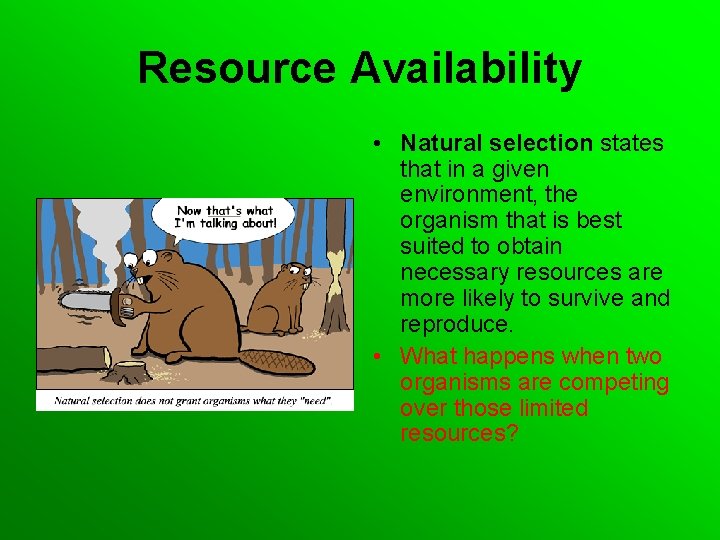 Resource Availability

Now that's what I'm talking about!

Natural selection does not grant organisms what they "need"

• Natural selection states that in a given environment, the organism that is best suited to obtain necessary resources are more likely to survive and reproduce.

• What happens when two organisms are competing over those limited resources?